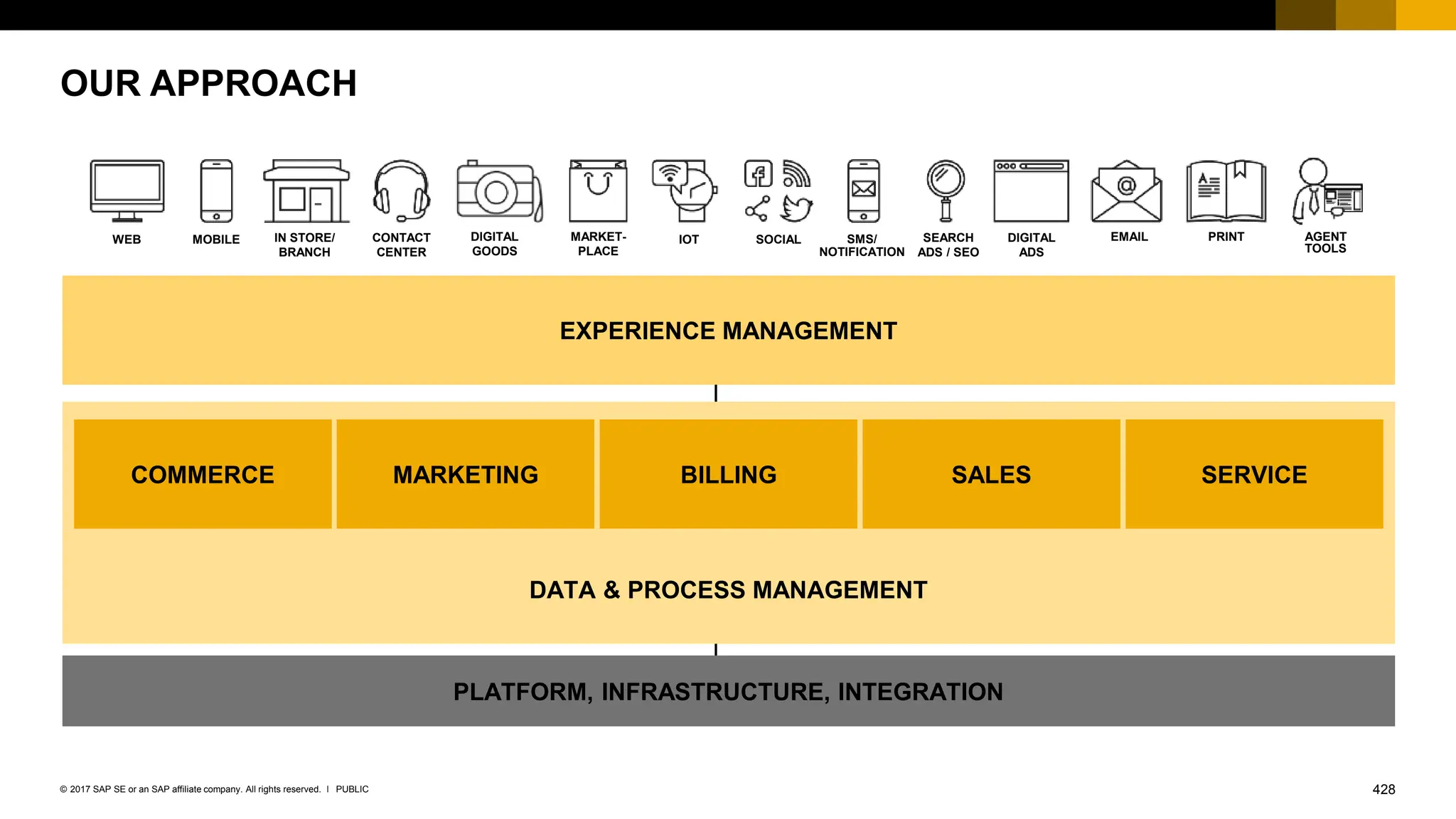 OUR APPROACH

WEB

MOBILE

IN STORE/ BRANCH

CONTACT CENTER

DIGITAL GOODS

MARKET-PLACE

IOT

SOCIAL

SMS/ NOTIFICATION

SEARCH ADS / SEO

DIGITAL ADS

EMAIL

PRINT

AGENT TOOLS

EXPERIENCE MANAGEMENT

COMMERCE

MARKETING

BILLING

SALES

SERVICE

DATA & PROCESS MANAGEMENT

PLATFORM, INFRASTRUCTURE, INTEGRATION

© 2017 SAP SE or an SAP affiliate company. All rights reserved. I PUBLIC

428